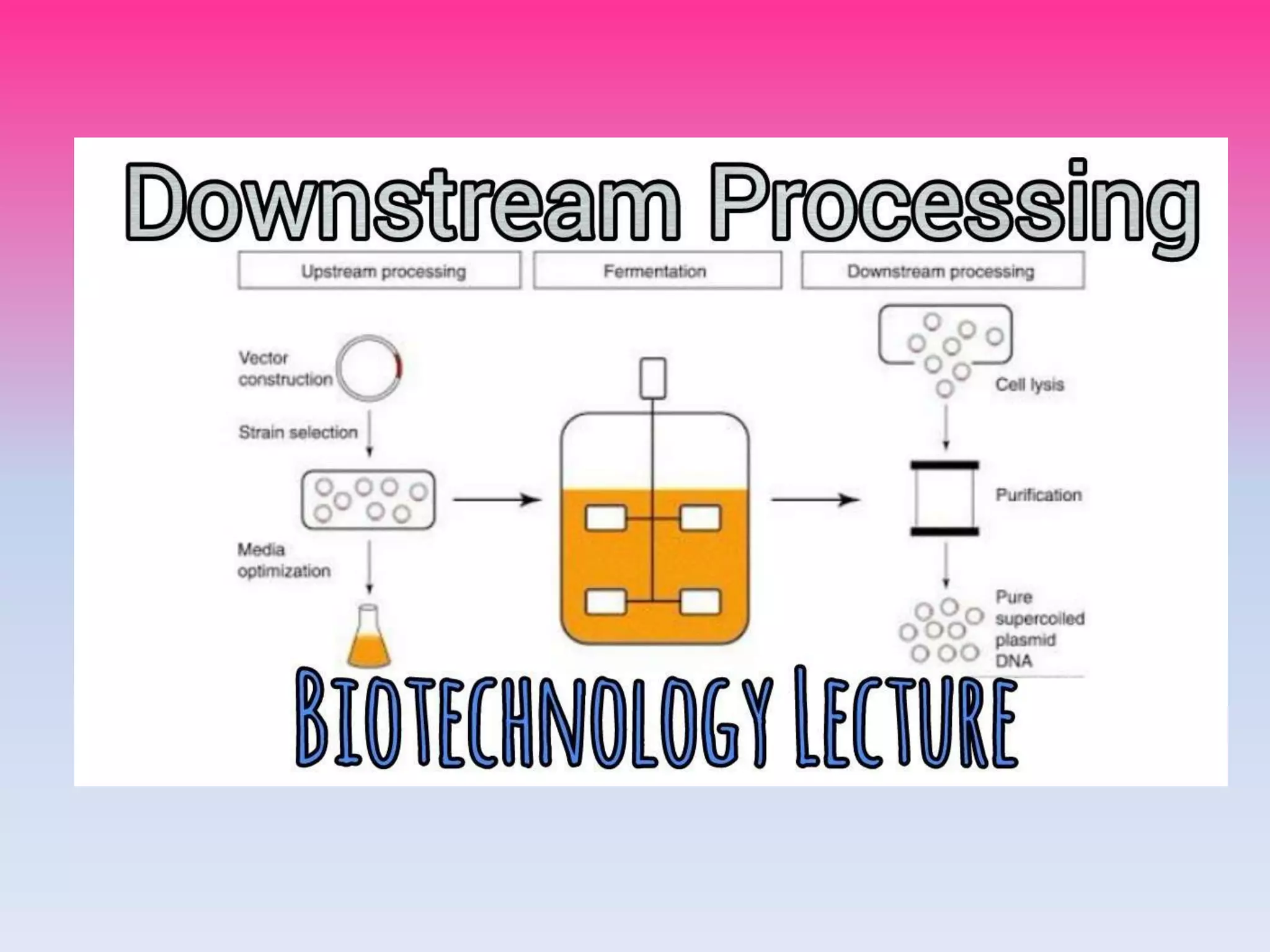 Downstream Processing

Upstream processing

Fermentation

Downstream processing

Vector construction

Strain selection

Media optimization

Cell lysis

Purification

Pure supercoiled plasmid DNA

BIOTECHNOLOGY LECTURE